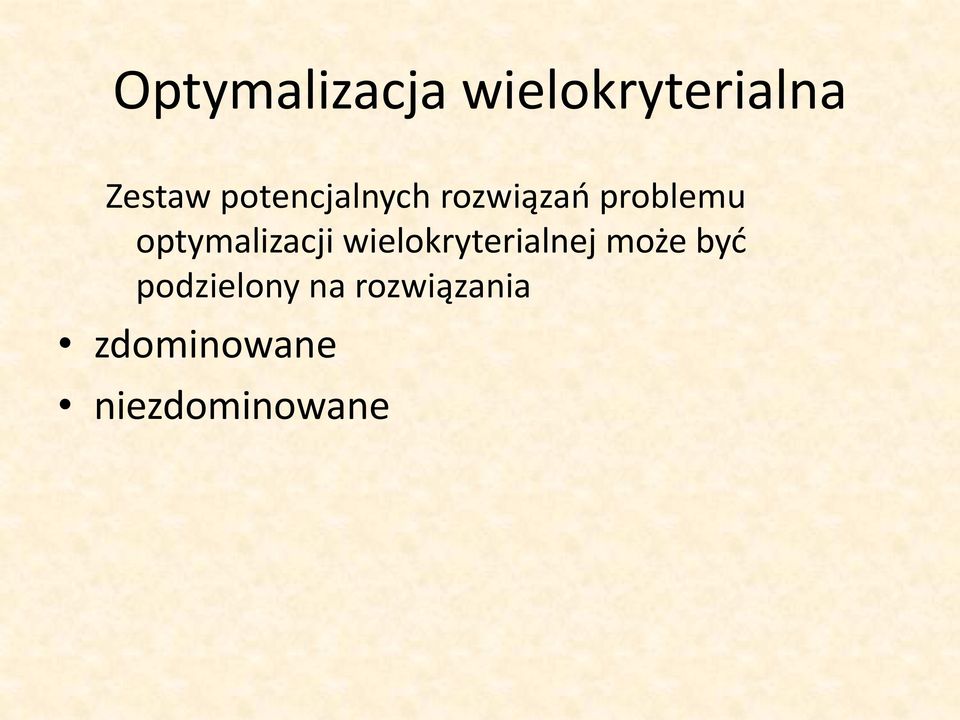 Optymalizacja wielokryterialna

Zestaw potencjalnych rozwiązań problemu optymalizacji wielokryterialnej może być podzielony na rozwiązania

• zdominowane
• niezdominowane